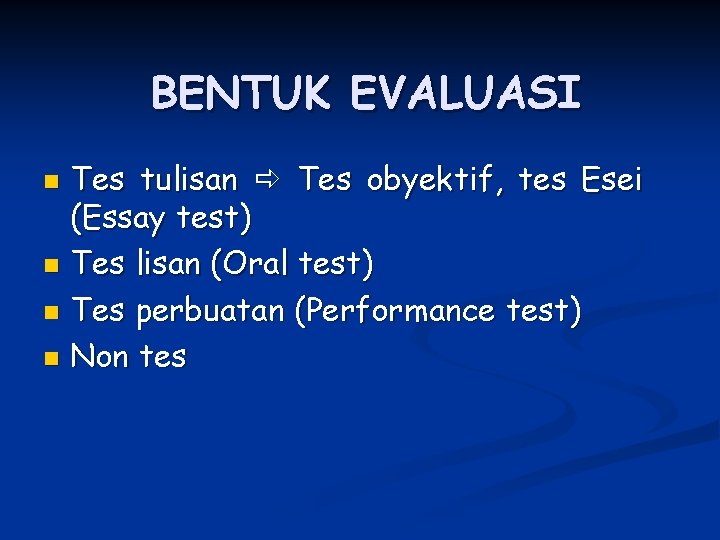 BENTUK EVALUASI

- Tes tulisan ⇨ Tes obyektif, tes Esei (Essay test)
- Tes lisan (Oral test)
- Tes perbuatan (Performance test)
- Non tes